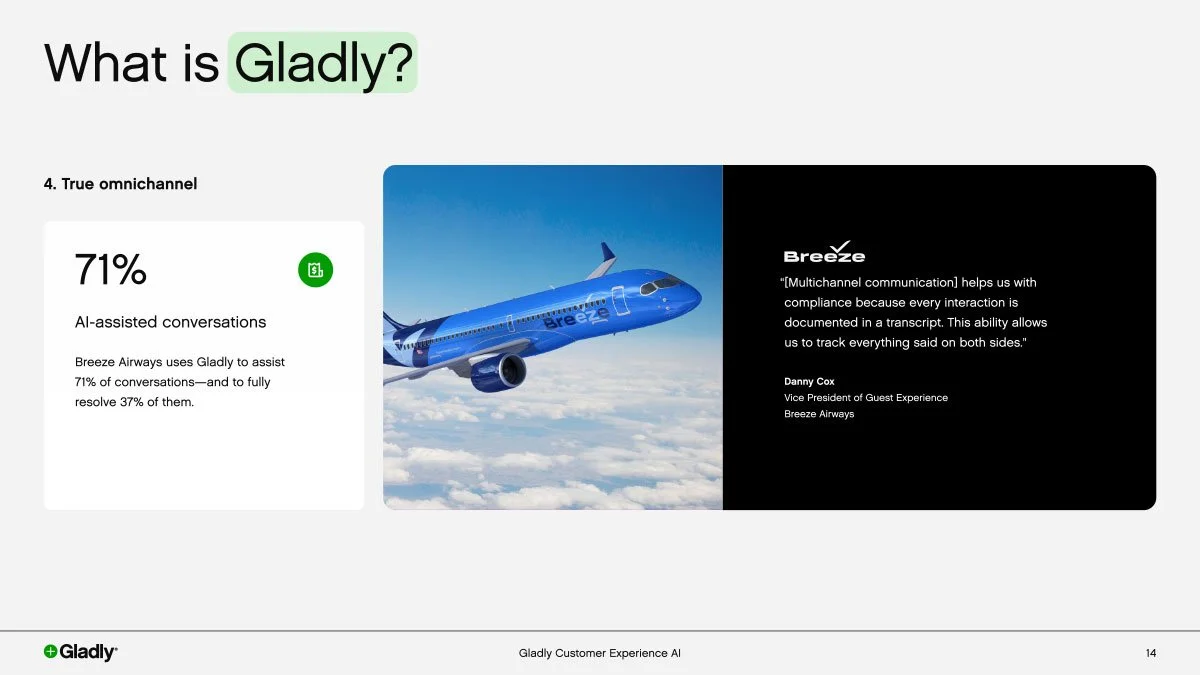 What is Gladly?

4. True omnichannel

71%

AI-assisted conversations

Breeze Airways uses Gladly to assist 71% of conversations—and to fully resolve 37% of them.

Breeze

Breeze

"[Multichannel communication] helps us with compliance because every interaction is documented in a transcript. This ability allows us to track everything said on both sides."

Danny Cox
Vice President of Guest Experience
Breeze Airways

Gladly

Gladly Customer Experience AI

14